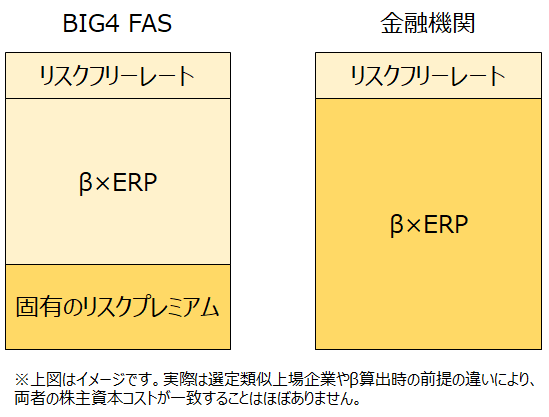 BIG4 FAS

リスクフリーレート

β×ERP

固有のリスクプレミアム

金融機関

リスクフリーレート

β×ERP

※上図はイメージです。実際は選定類似上場企業やβ算出時の前提の違いにより、両者の株主資本コストが一致することはほぼありません。